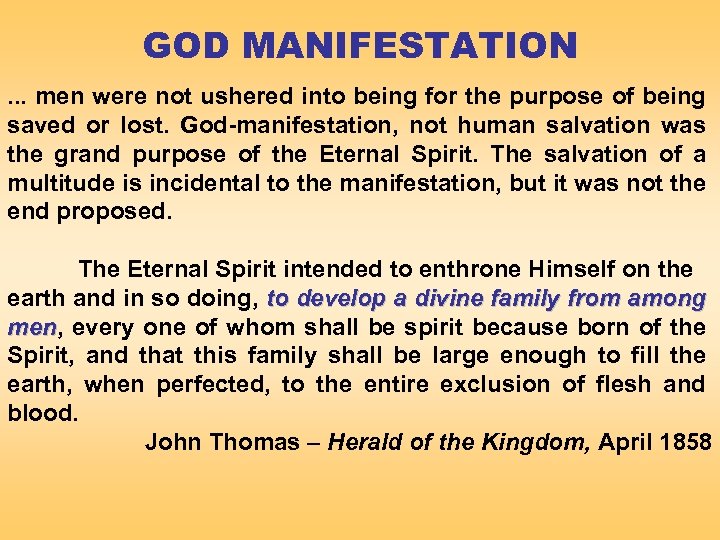 GOD MANIFESTATION

... men were not ushered into being for the purpose of being saved or lost. God-manifestation, not human salvation was the grand purpose of the Eternal Spirit. The salvation of a multitude is incidental to the manifestation, but it was not the end proposed.

The Eternal Spirit intended to enthrone Himself on the earth and in so doing, to develop a divine family from among men, every one of whom shall be spirit because born of the Spirit, and that this family shall be large enough to fill the earth, when perfected, to the entire exclusion of flesh and blood.

John Thomas – Herald of the Kingdom, April 1858